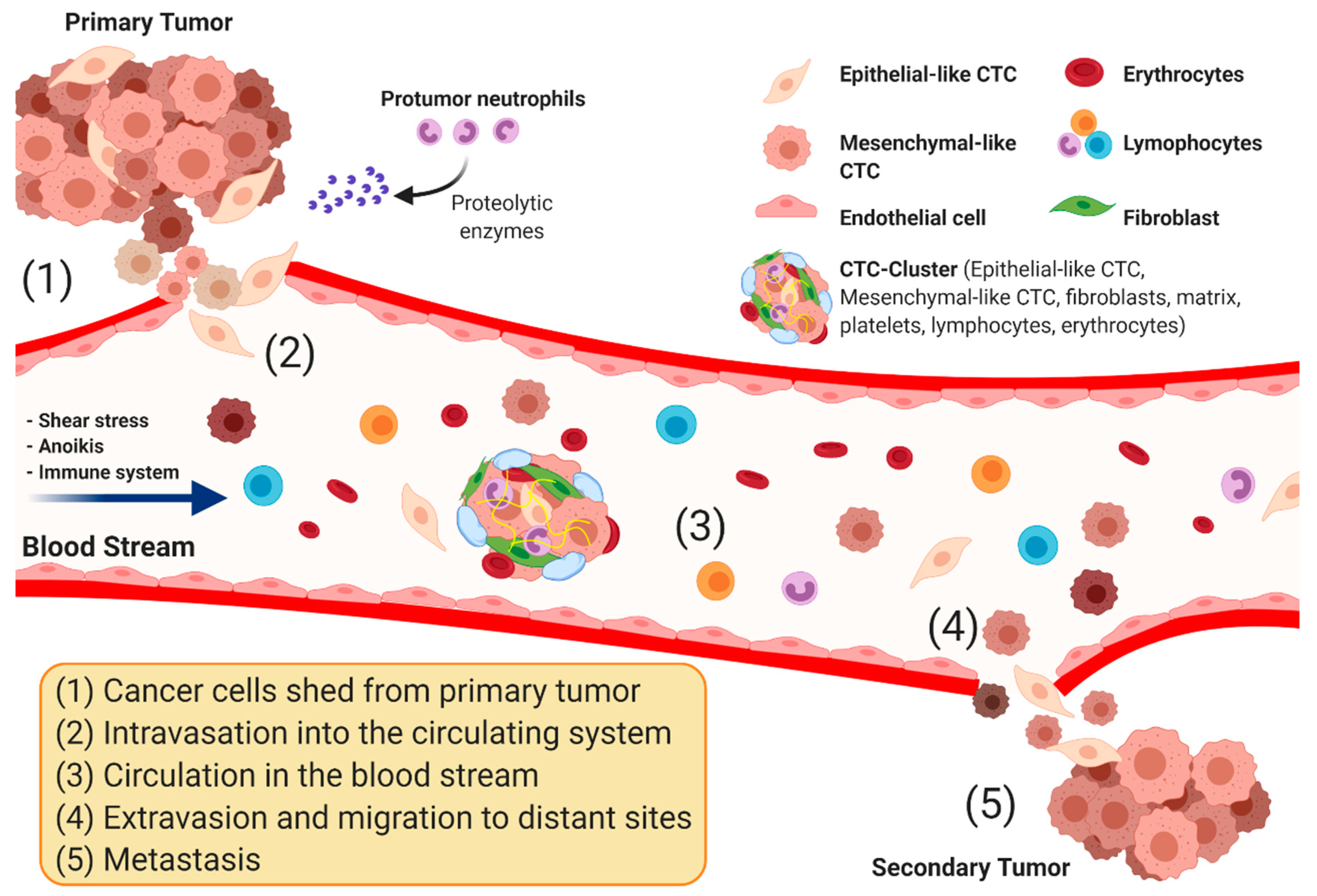 Primary Tumor

Protumor neutrophils

Proteolytic enzymes

Epithelial-like CTC

Erythrocytes

Mesenchymal-like CTC

Lymophocytes

Endothelial cell

Fibroblast

CTC-Cluster (Epithelial-like CTC, Mesenchymal-like CTC, fibroblasts, matrix, platelets, lymphocytes, erythrocytes)

(1)

(2)

- Shear stress
- Anoikis
- Immune system

Blood Stream

(3)

(4)

(5)

Secondary Tumor

(1) Cancer cells shed from primary tumor
(2) Intravasation into the circulating system
(3) Circulation in the blood stream
(4) Extravasion and migration to distant sites
(5) Metastasis